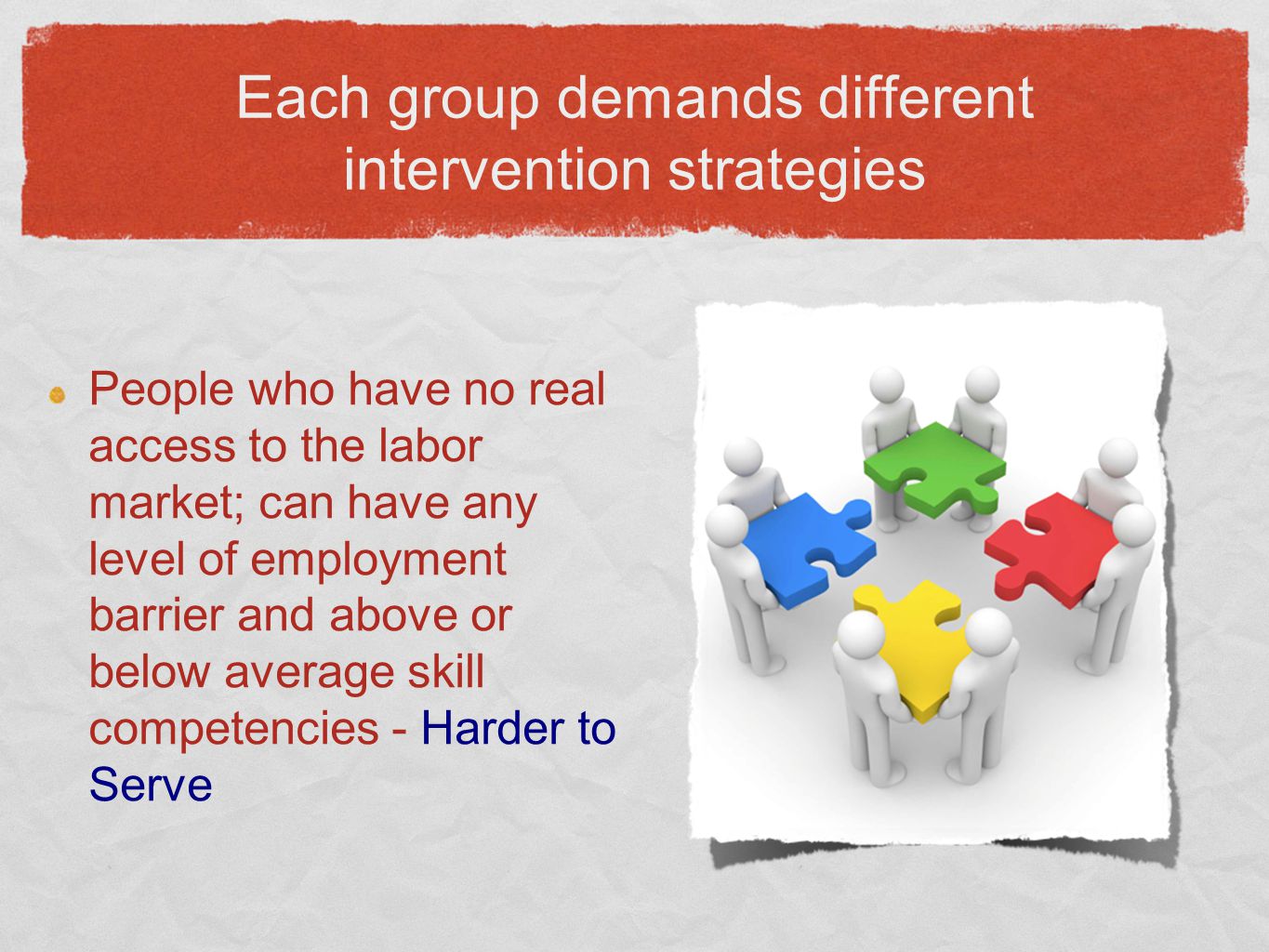 Each group demands different intervention strategies

People who have no real access to the labor market; can have any level of employment barrier and above or below average skill competencies - Harder to Serve